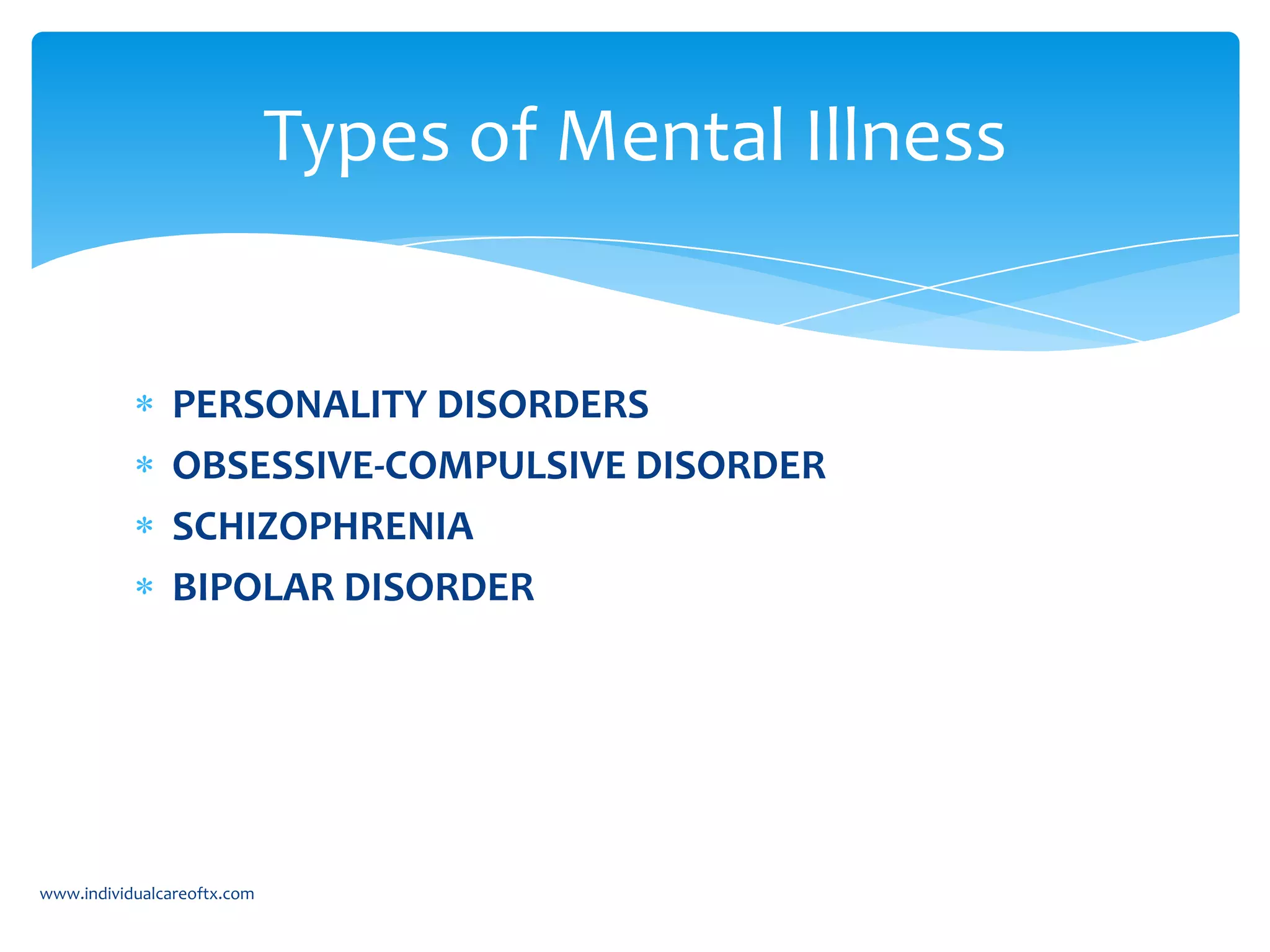 Types of Mental Illness

* PERSONALITY DISORDERS
* OBSESSIVE-COMPULSIVE DISORDER
* SCHIZOPHRENIA
* BIPOLAR DISORDER

www.individualcareoftx.com